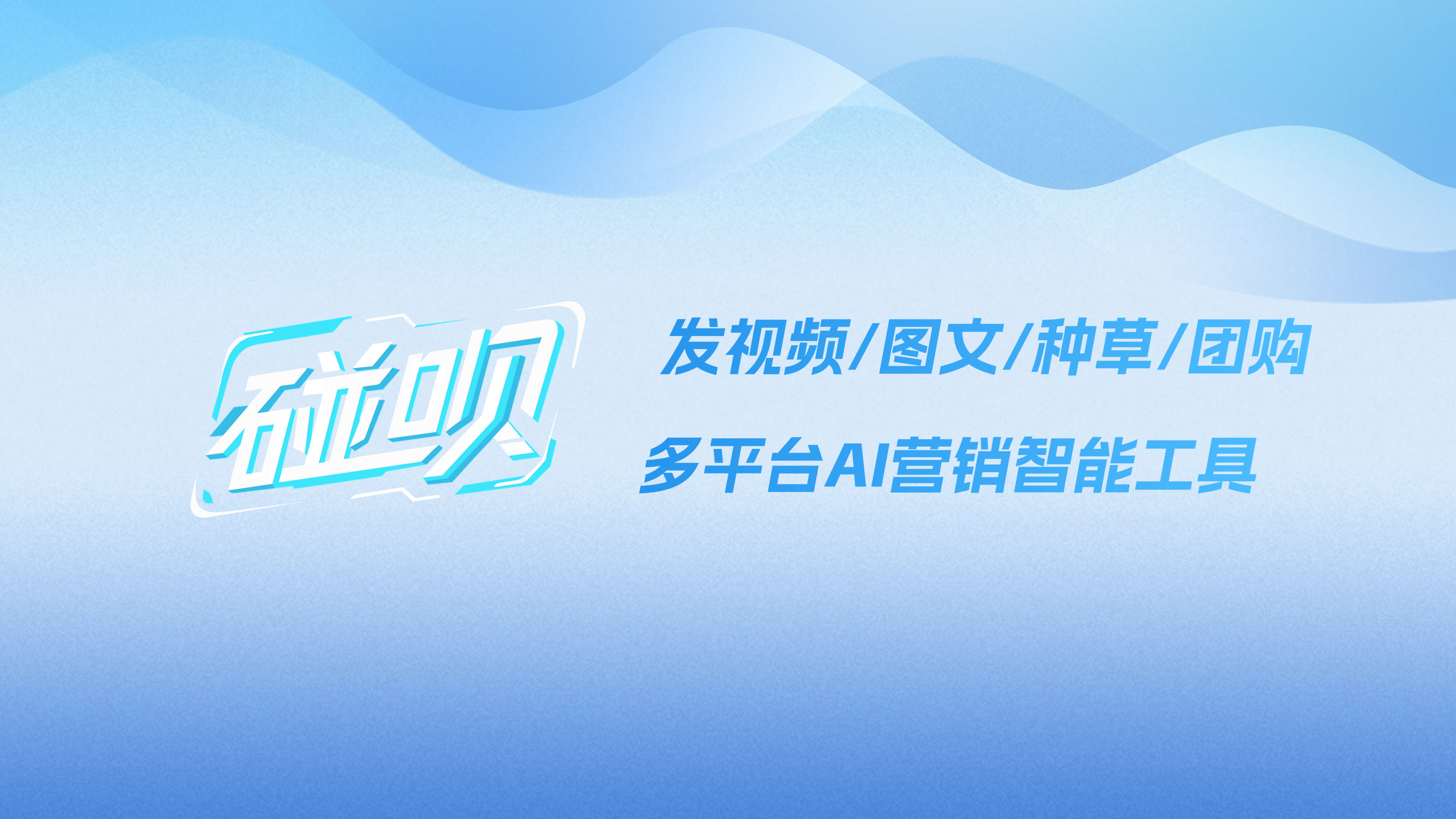 碰呗

发视频/图文/种草/团购

多平台AI营销智能工具